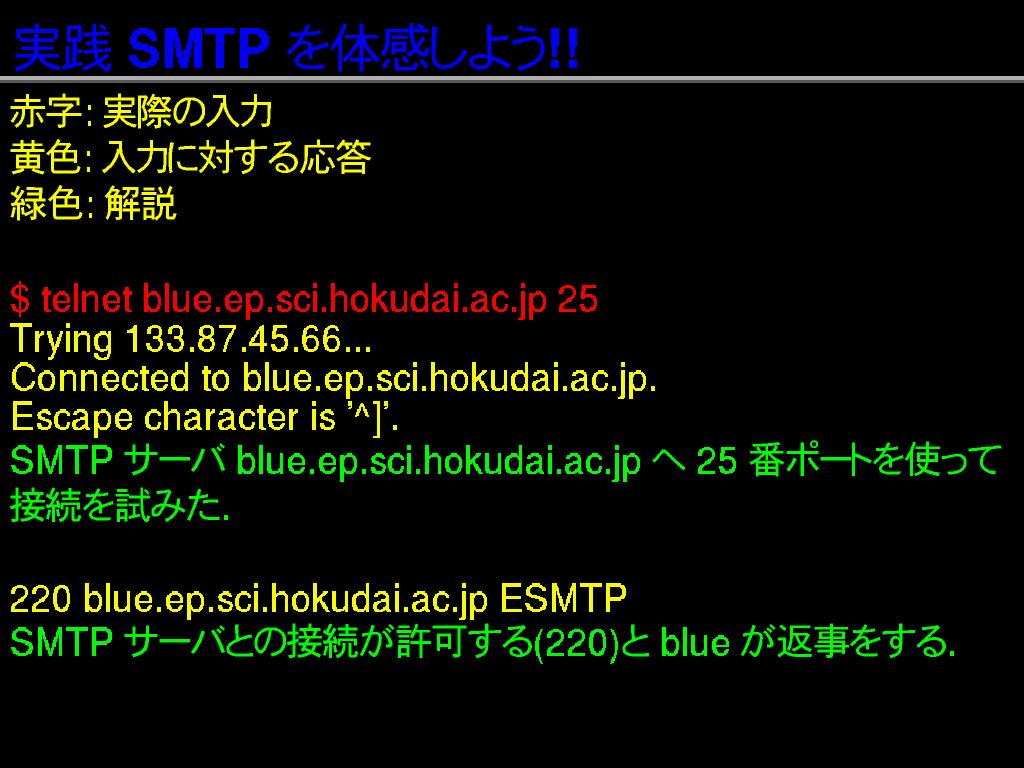 実践 SMTP を体感しよう!!

赤字: 実際の入力
黄色: 入力に対する応答
緑色: 解説

$ telnet blue.ep.sci.hokudai.ac.jp 25
Trying 133.87.45.66...
Connected to blue.ep.sci.hokudai.ac.jp.
Escape character is '^]'.
SMTP サーバ blue.ep.sci.hokudai.ac.jp へ 25 番ポートを使って接続を試みた.

220 blue.ep.sci.hokudai.ac.jp ESMTP
SMTP サーバとの接続が許可する(220)と blue が返事をする.